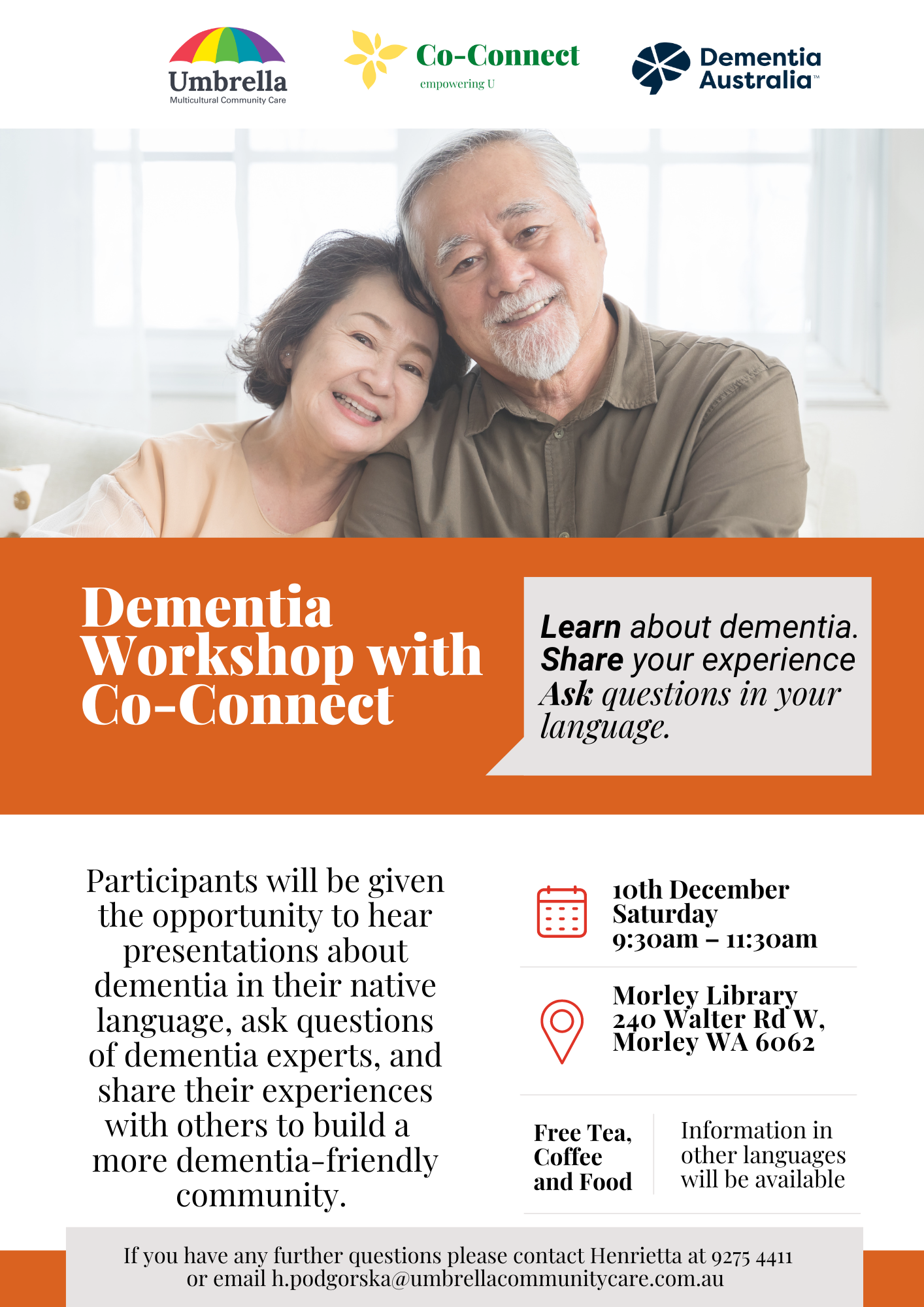 Umbrella
Multicultural Community Care

Co-Connect
empowering U

Dementia Australia™

Dementia Workshop with Co-Connect

Learn about dementia. Share your experience Ask questions in your language.

Participants will be given the opportunity to hear presentations about dementia in their native language, ask questions of dementia experts, and share their experiences with others to build a more dementia-friendly community.

10th December
Saturday
9:30am – 11:30am

Morley Library
240 Walter Rd W,
Morley WA 6062

Free Tea, Coffee and Food

Information in other languages will be available

If you have any further questions please contact Henrietta at 9275 4411 or email h.podgorska@umbrellacommunitycare.com.au